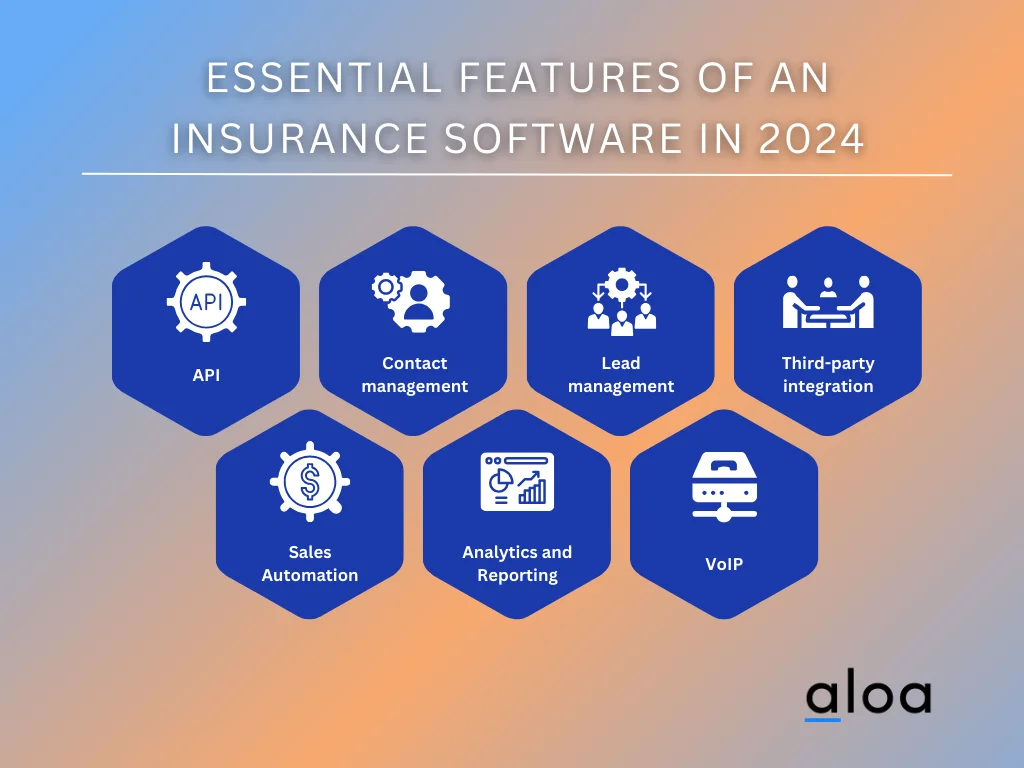 ESSENTIAL FEATURES OF AN INSURANCE SOFTWARE IN 2024

API

API

Contact management

Lead management

Third-party integration

Sales Automation

Analytics and Reporting

VoIP

aloa